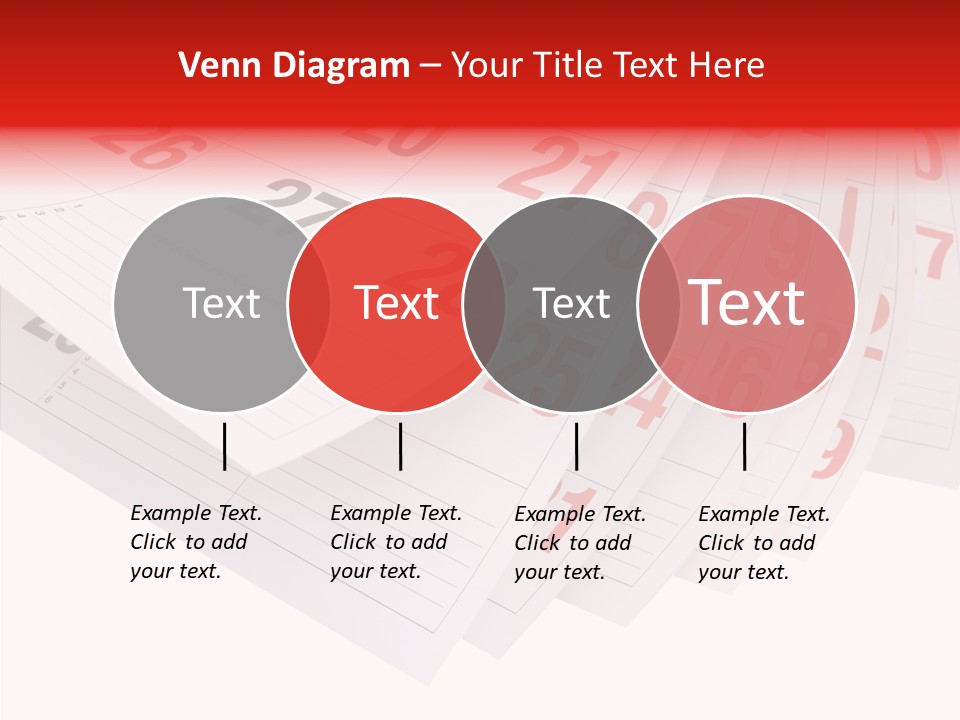 Venn Diagram – Your Title Text Here

Text

Text

Text

Text

Example Text. Click to add your text.

Example Text. Click to add your text.

Example Text. Click to add your text.

Example Text. Click to add your text.